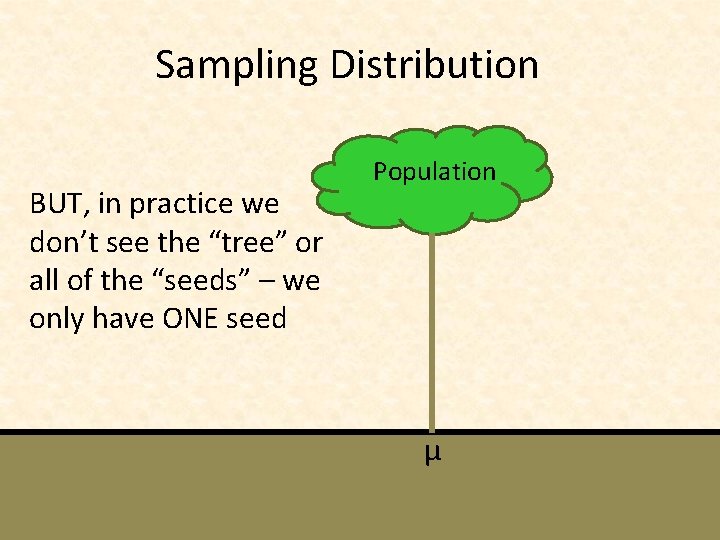 Sampling Distribution

Population

BUT, in practice we don’t see the “tree” or all of the “seeds” – we only have ONE seed

$\mu$